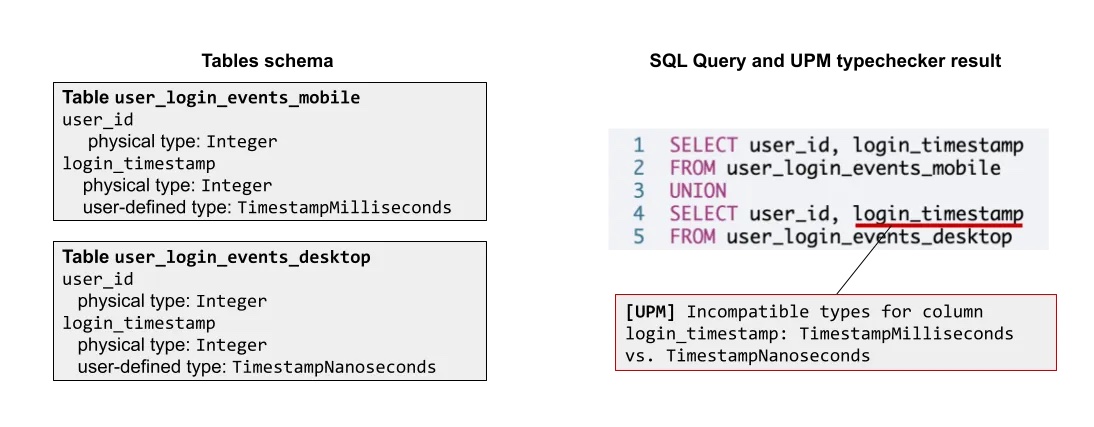 Tables schema

Table user_login_events_mobile
user_id
physical type: Integer
login_timestamp
physical type: Integer
user-defined type: TimestampMilliseconds

Table user_login_events_desktop
user_id
physical type: Integer
login_timestamp
physical type: Integer
user-defined type: TimestampNanoseconds

SQL Query and UPM typechecker result

1 SELECT user_id, login_timestamp
2 FROM user_login_events_mobile
3 UNION
4 SELECT user_id, login_timestamp
5 FROM user_login_events_desktop

[UPM] Incompatible types for column login_timestamp: TimestampMilliseconds vs. TimestampNanoseconds